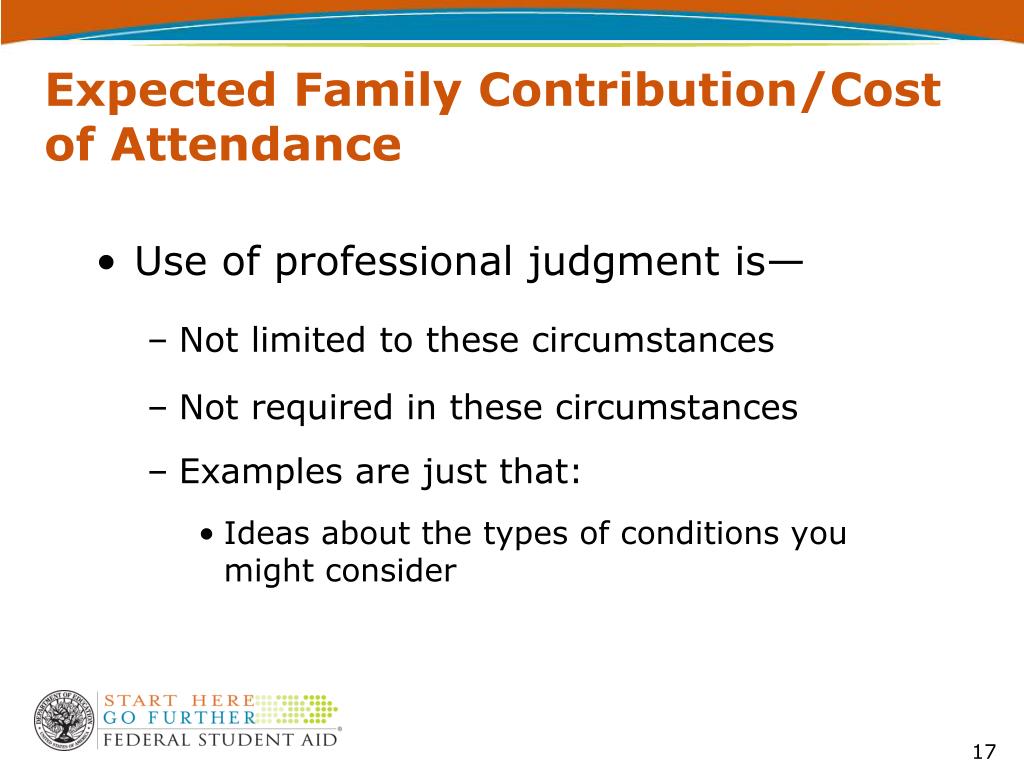 Expected Family Contribution/Cost of Attendance

• Use of professional judgment is—

– Not limited to these circumstances

– Not required in these circumstances

– Examples are just that:

• Ideas about the types of conditions you might consider

DEPARTMENT OF EDUCATION UNITED STATES OF AMERICA

START HERE
GO FURTHER
FEDERAL STUDENT AID®

17